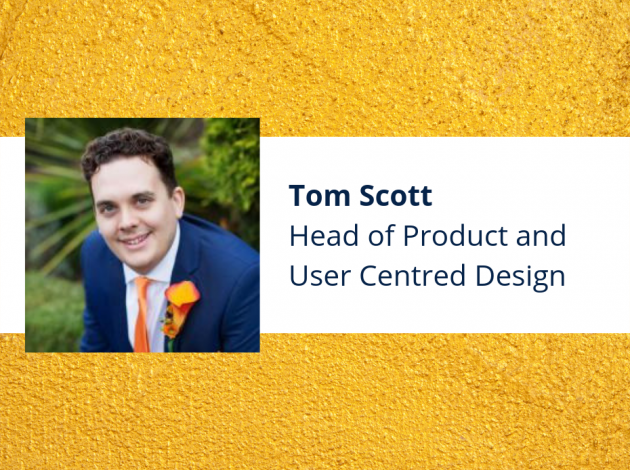 Tom Scott
Head of Product and User Centred Design